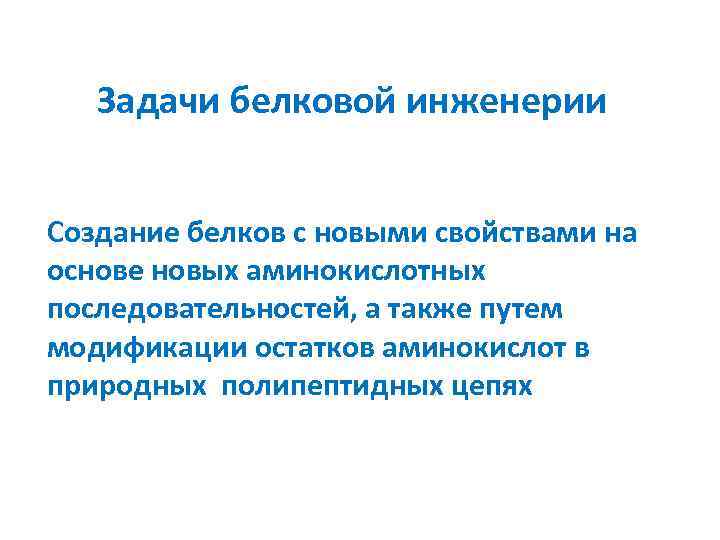 Задачи белковой инженерии

Создание белков с новыми свойствами на основе новых аминокислотных последовательностей, а также путем модификации остатков аминокислот в природных полипептидных цепях